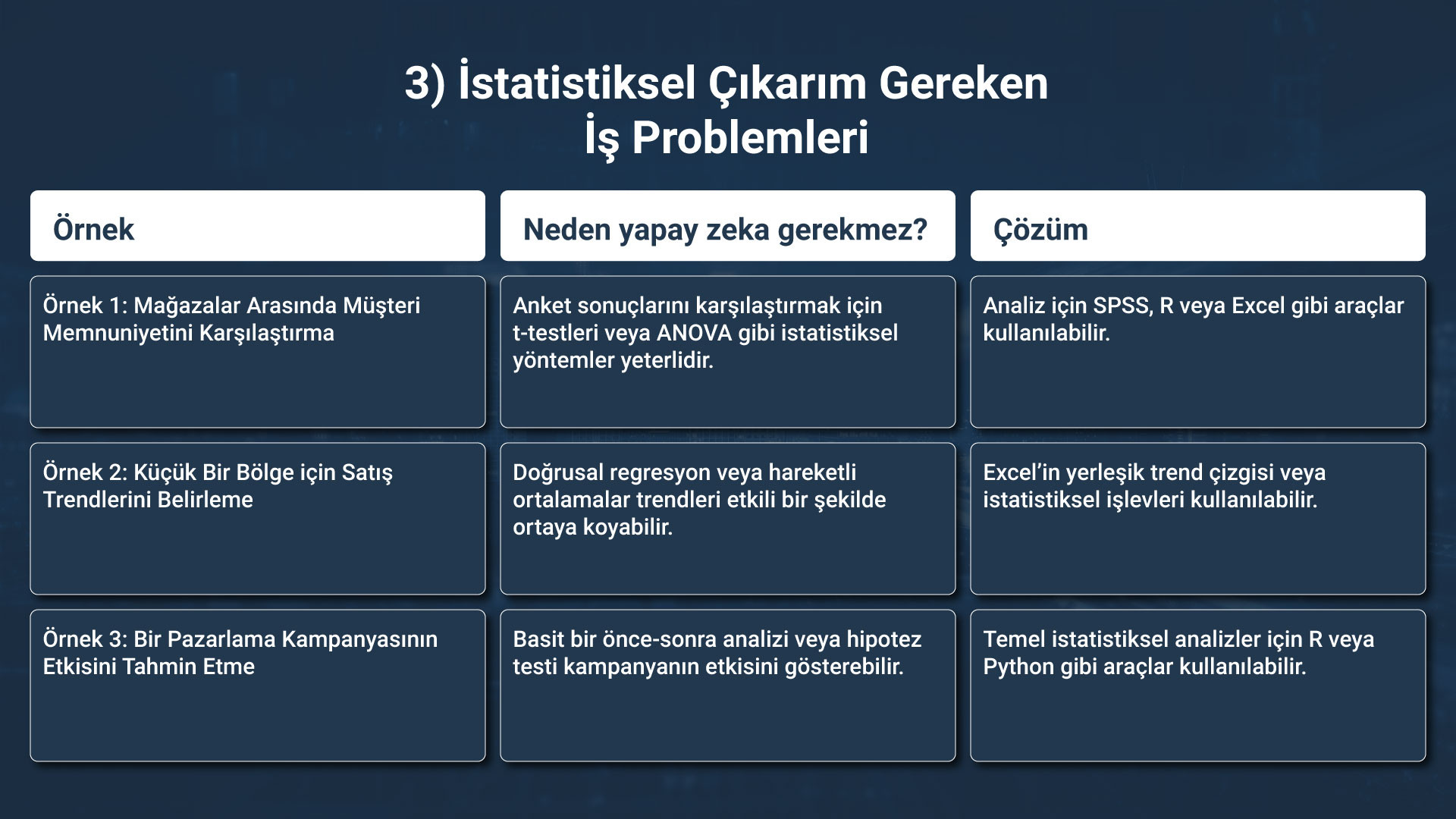 3) İstatistiksel Çıkarım Gereken İş Problemleri

| Örnek | Neden yapay zeka gerekmez? | Çözüm |
|---|---|---|
| Örnek 1: Mağazalar Arasında Müşteri Memnuniyetini Karşılaştırma | Anket sonuçlarını karşılaştırmak için t-testleri veya ANOVA gibi istatistiksel yöntemler yeterlidir. | Analiz için SPSS, R veya Excel gibi araçlar kullanılabilir. |
| Örnek 2: Küçük Bir Bölge için Satış Trendlerini Belirleme | Doğrusal regresyon veya hareketli ortalamalar trendleri etkili bir şekilde ortaya koyabilir. | Excel'in yerleşik trend çizgisi veya istatistiksel işlevleri kullanılabilir. |
| Örnek 3: Bir Pazarlama Kampanyasının Etkisini Tahmin Etme | Basit bir önce-sonra analizi veya hipotez testi kampanyanın etkisini gösterebilir. | Temel istatistiksel analizler için R veya Python gibi araçlar kullanılabilir. |